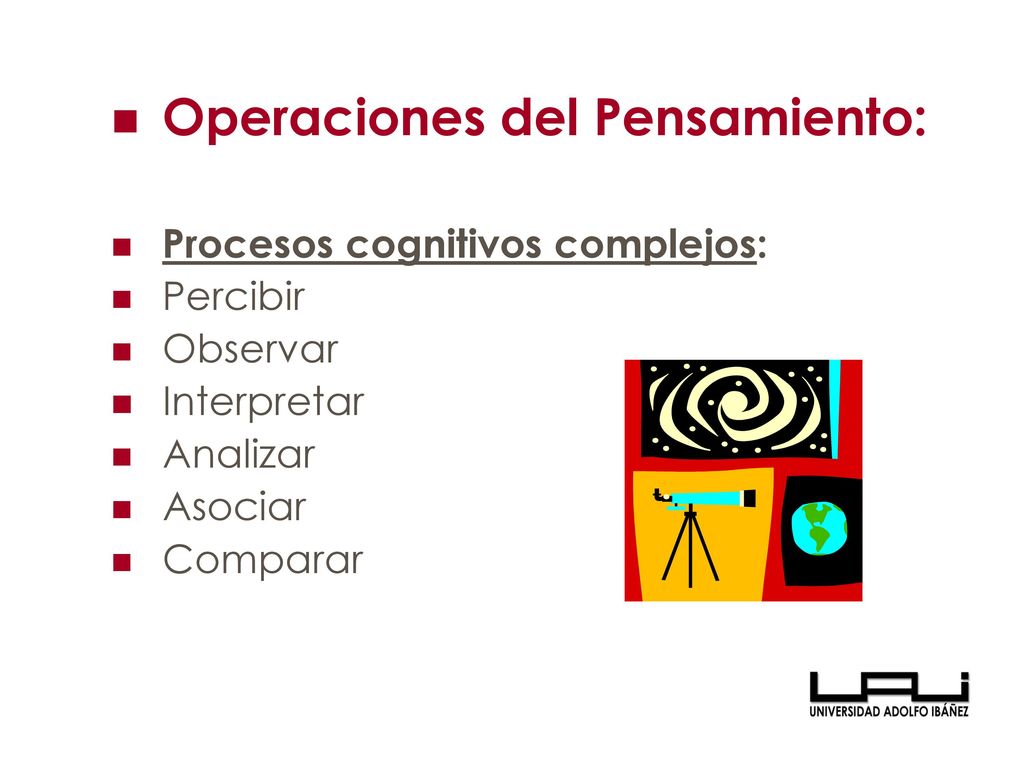 Operaciones del Pensamiento:

Procesos cognitivos complejos:
Percibir
Observar
Interpretar
Analizar
Asociar
Comparar

UAI
UNIVERSIDAD ADOLFO IBÁÑEZ